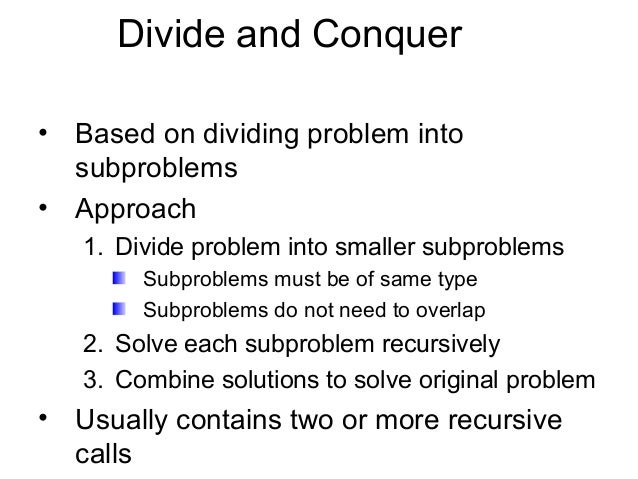 Divide and Conquer

• Based on dividing problem into subproblems
• Approach
1. Divide problem into smaller subproblems
 Subproblems must be of same type
 Subproblems do not need to overlap
2. Solve each subproblem recursively
3. Combine solutions to solve original problem
• Usually contains two or more recursive calls